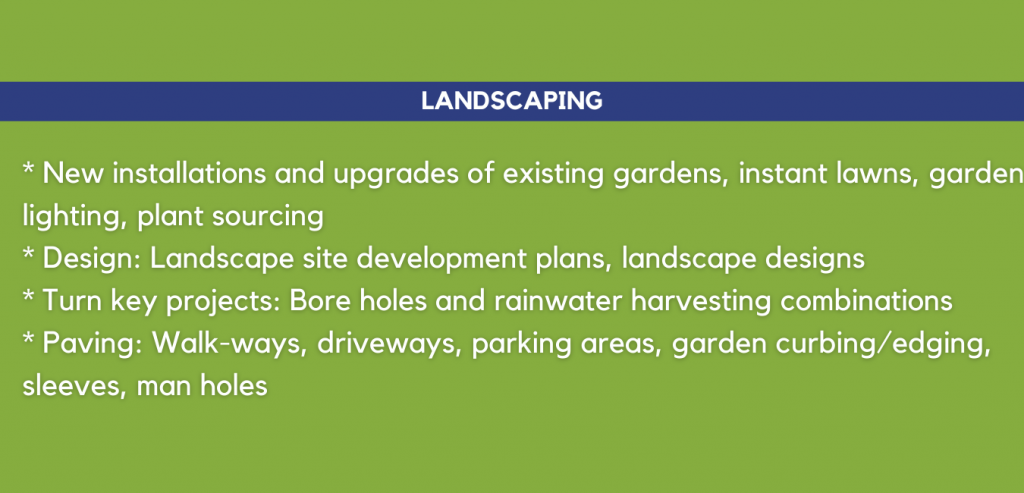 LANDSCAPING

* New installations and upgrades of existing gardens, instant lawns, garden lighting, plant sourcing
* Design: Landscape site development plans, landscape designs
* Turn key projects: Bore holes and rainwater harvesting combinations
* Paving: Walk-ways, driveways, parking areas, garden curbing/edging, sleeves, man holes